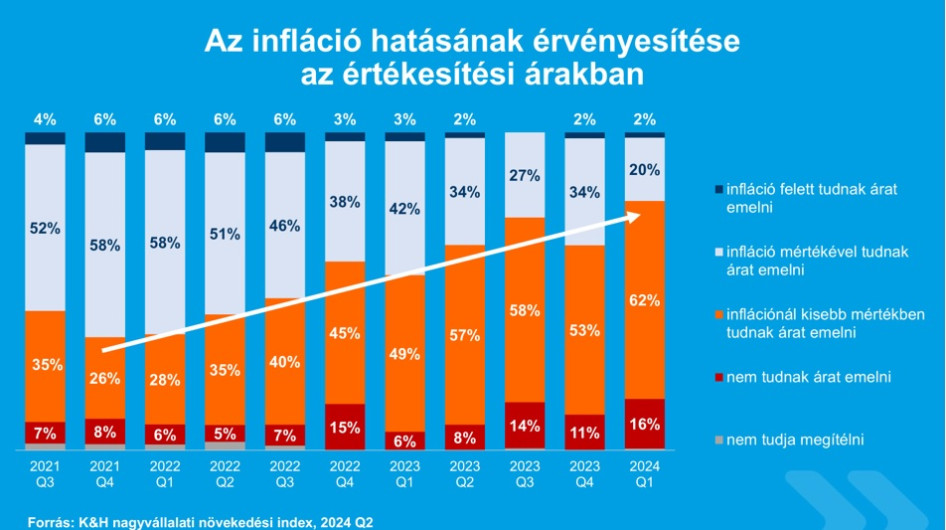 Az infláció hatásának érvényesítése az értékesítési árakban

| | 2021 Q3 | 2021 Q4 | 2022 Q1 | 2022 Q2 | 2022 Q3 | 2022 Q4 | 2023 Q1 | 2023 Q2 | 2023 Q3 | 2023 Q4 | 2024 Q1 |
|---|---|---|---|---|---|---|---|---|---|---|---|
| infláció felett tudnak árat emelni | 4% | 6% | 6% | 6% | 6% | 3% | 3% | 2% | | 2% | 2% |
| infláció mértékével tudnak árat emelni | 52% | 58% | 58% | 51% | 46% | 38% | 42% | 34% | 27% | 34% | 20% |
| inflációnál kisebb mértékben tudnak árat emelni | 35% | 26% | 28% | 35% | 40% | 45% | 49% | 57% | 58% | 53% | 62% |
| nem tudnak árat emelni | 7% | 8% | 6% | 5% | 7% | 15% | 6% | 8% | 14% | 11% | 16% |
| nem tudja megítélni | | | | | | | | | | | |

Forrás: K&H nagyvállalati növekedési index, 2024 Q2